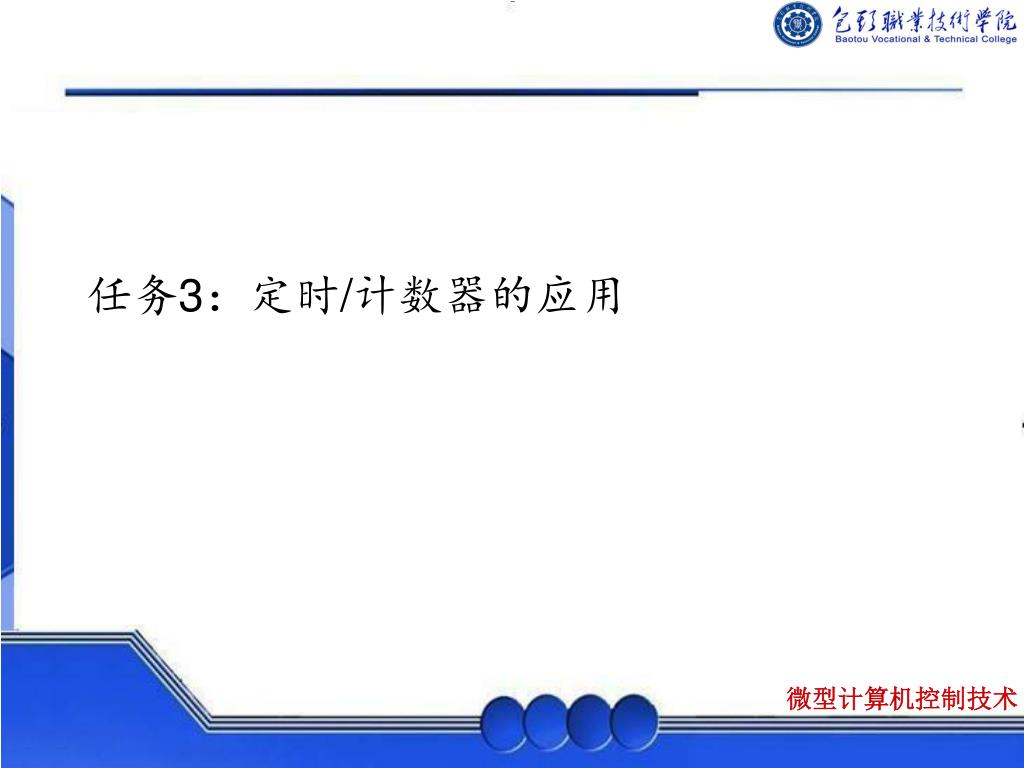 包頭職業技術學院
Baotou Vocational & Technical College

任务3：定时/计数器的应用

微型计算机控制技术